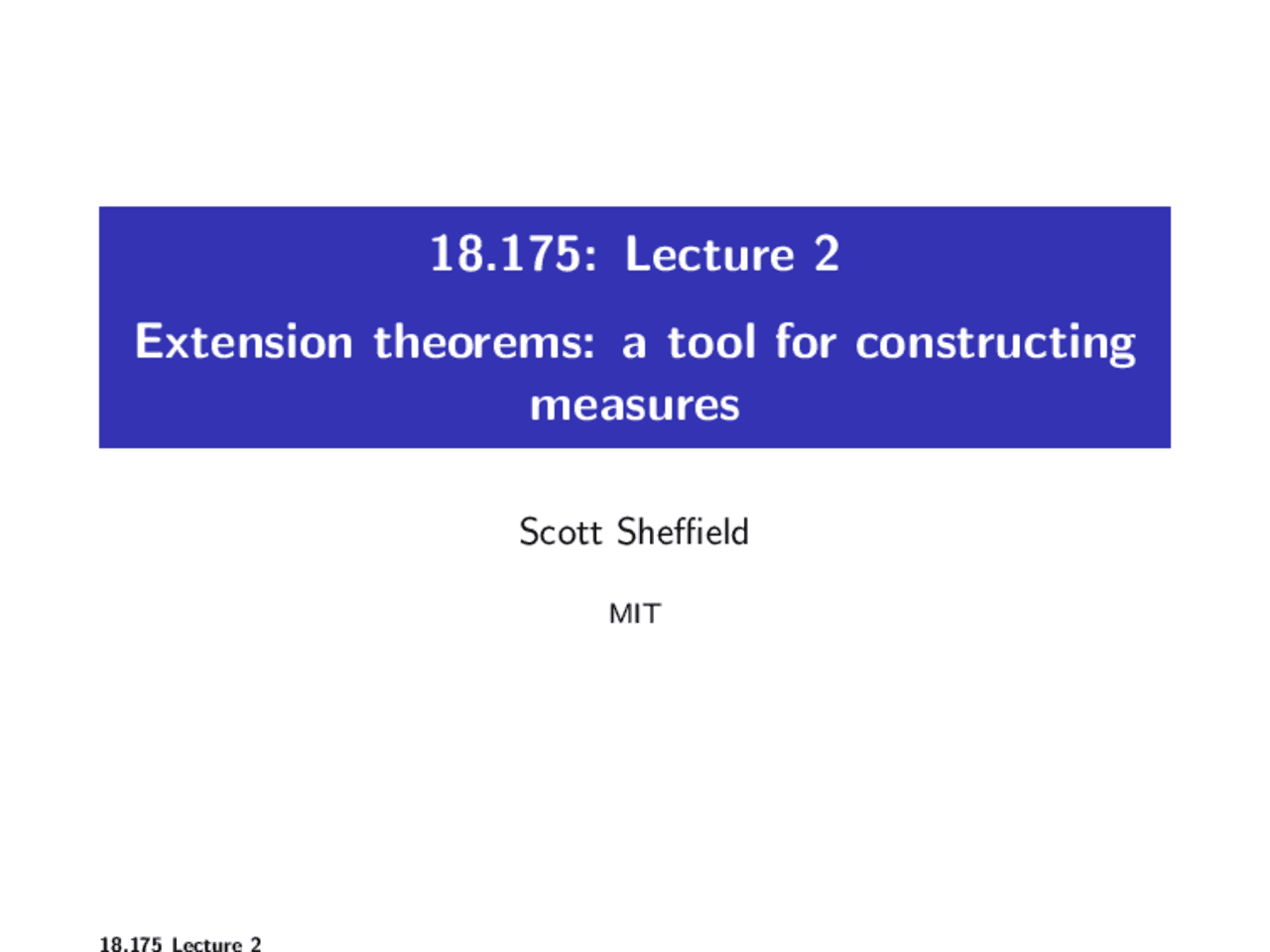 18.175: Lecture 2

Extension theorems: a tool for constructing measures

Scott Sheffield

MIT

18.175 Lecture 2